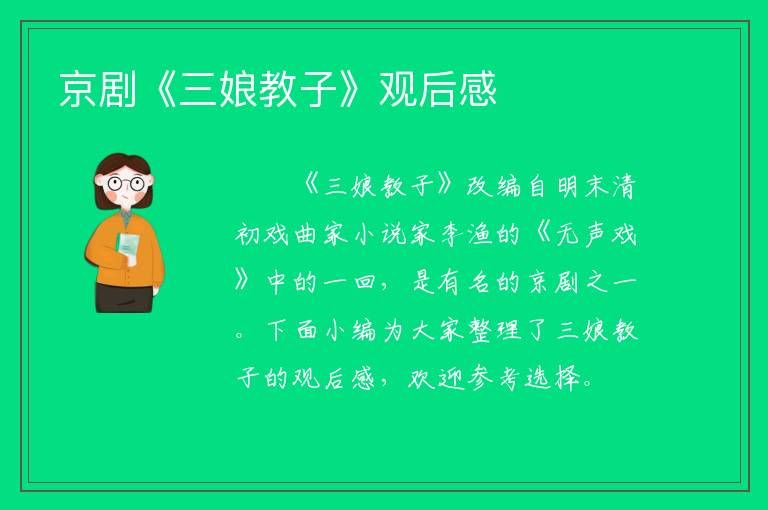 京剧《三娘教子》观后感

《三娘教子》改编自明末清初戏曲家小说家李渔的《无声戏》中的一回，是有名的京剧之一。下面小编为大家整理了三娘教子的观后感，欢迎参考选择。